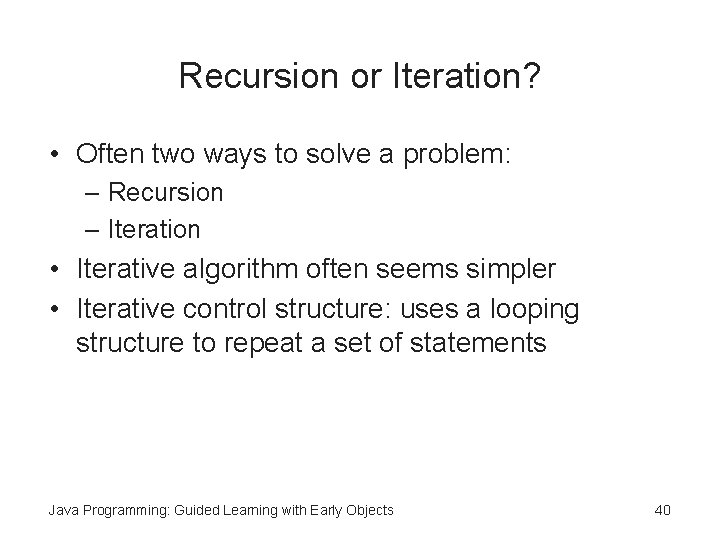 Recursion or Iteration?

• Often two ways to solve a problem:
– Recursion
– Iteration
• Iterative algorithm often seems simpler
• Iterative control structure: uses a looping structure to repeat a set of statements

Java Programming: Guided Learning with Early Objects

40